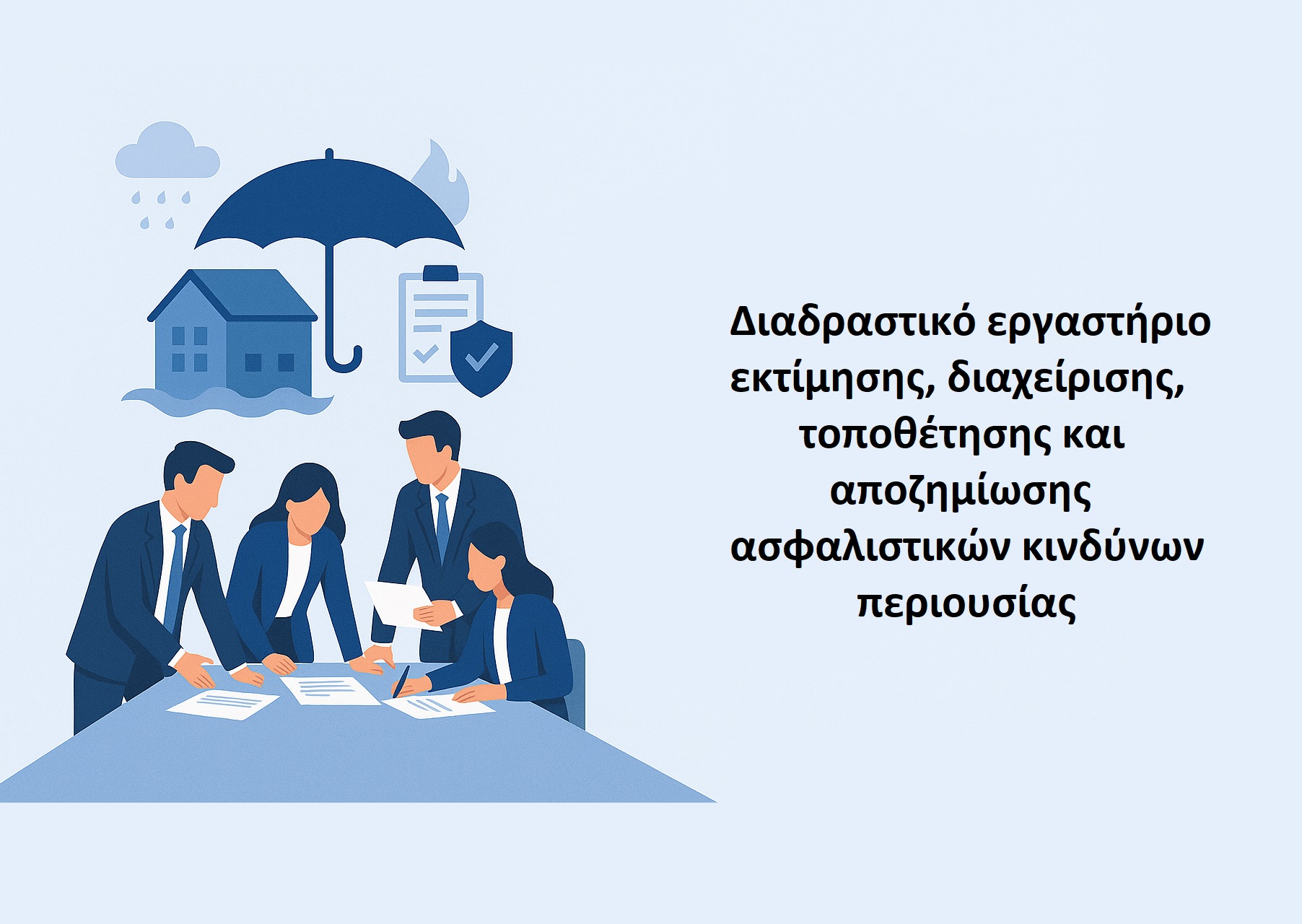 Διαδραστικό εργαστήριο εκτίμησης, διαχείρισης, τοποθέτησης και αποζημίωσης ασφαλιστικών κινδύνων περιουσίας